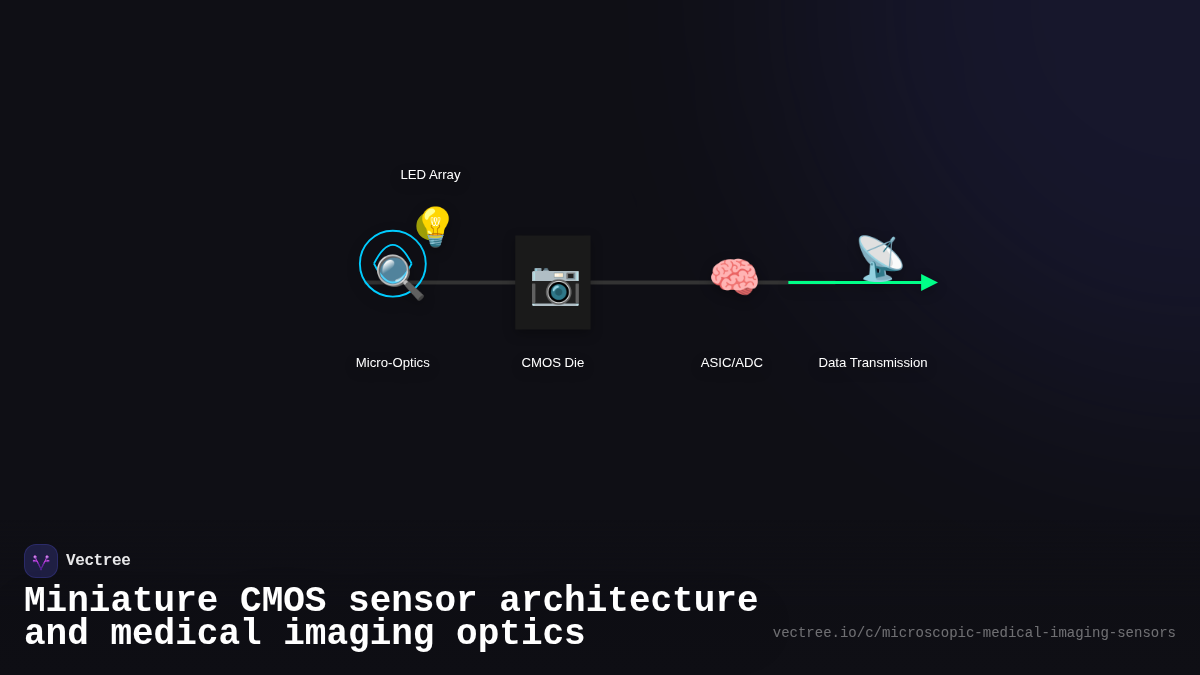 LED Array

Micro-Optics

CMOS Die

ASIC/ADC

Data Transmission

Vectree

Miniature CMOS sensor architecture and medical imaging optics

vectree.io/c/microscopic-medical-imaging-sensors